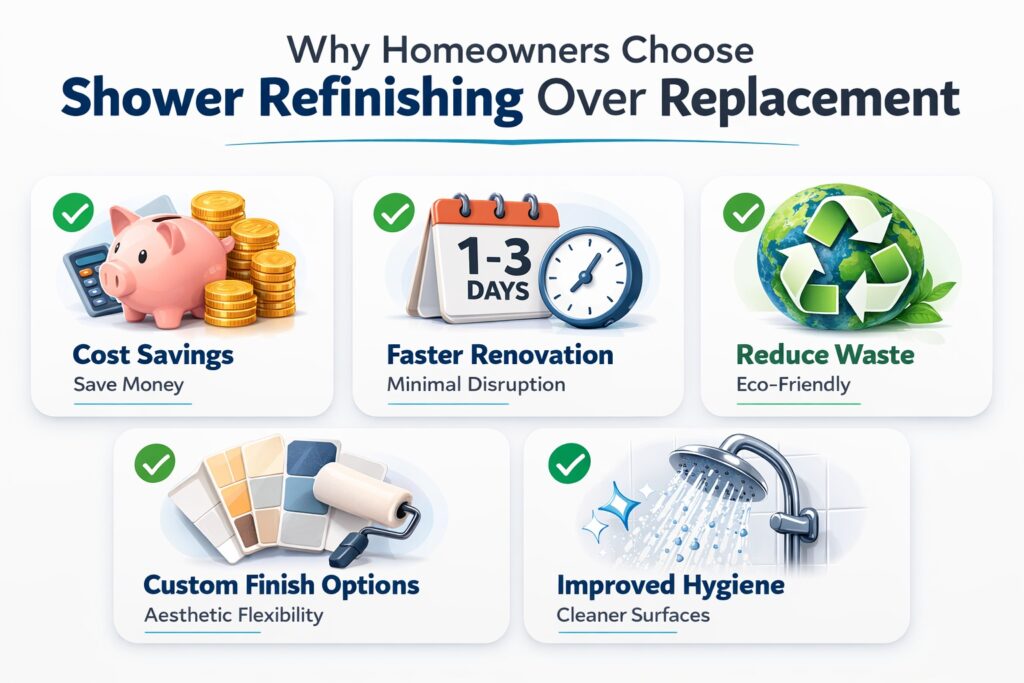 Why Homeowners Choose
Shower Refinishing Over Replacement

1-3 DAYS

Cost Savings
Save Money

Faster Renovation
Minimal Disruption

Reduce Waste
Eco-Friendly

Custom Finish Options
Aesthetic Flexibility

Improved Hygiene
Cleaner Surfaces